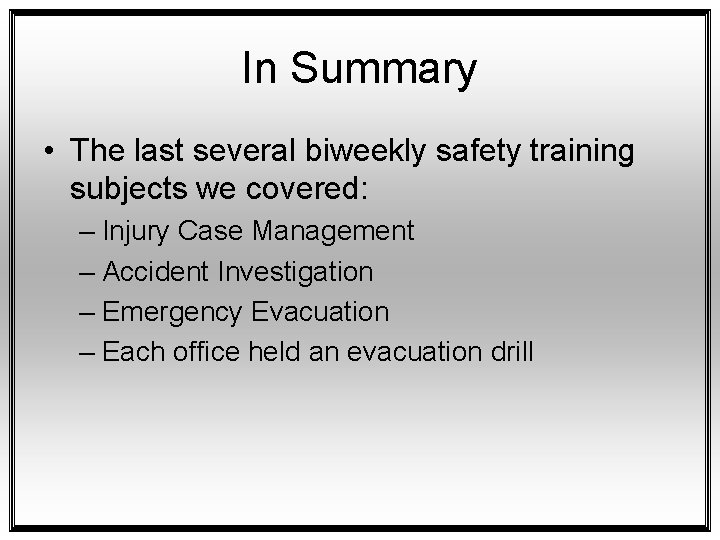 In Summary

• The last several biweekly safety training subjects we covered:
– Injury Case Management
– Accident Investigation
– Emergency Evacuation
– Each office held an evacuation drill